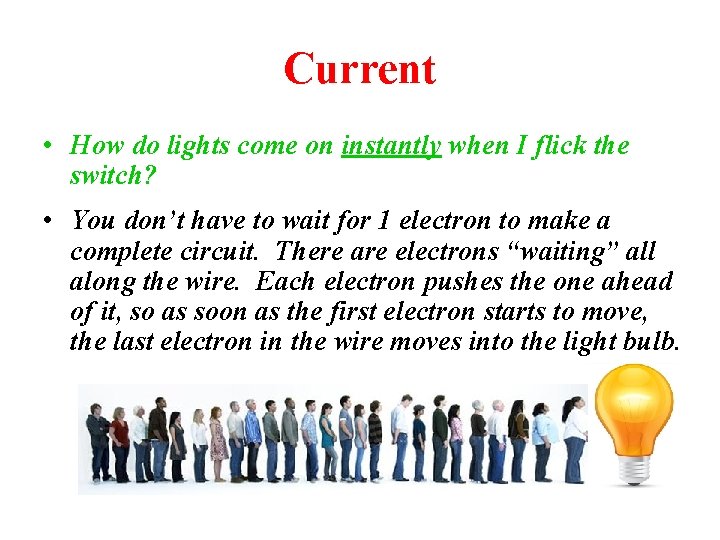 Current

• How do lights come on instantly when I flick the switch?

• You don't have to wait for 1 electron to make a complete circuit. There are electrons "waiting" all along the wire. Each electron pushes the one ahead of it, so as soon as the first electron starts to move, the last electron in the wire moves into the light bulb.